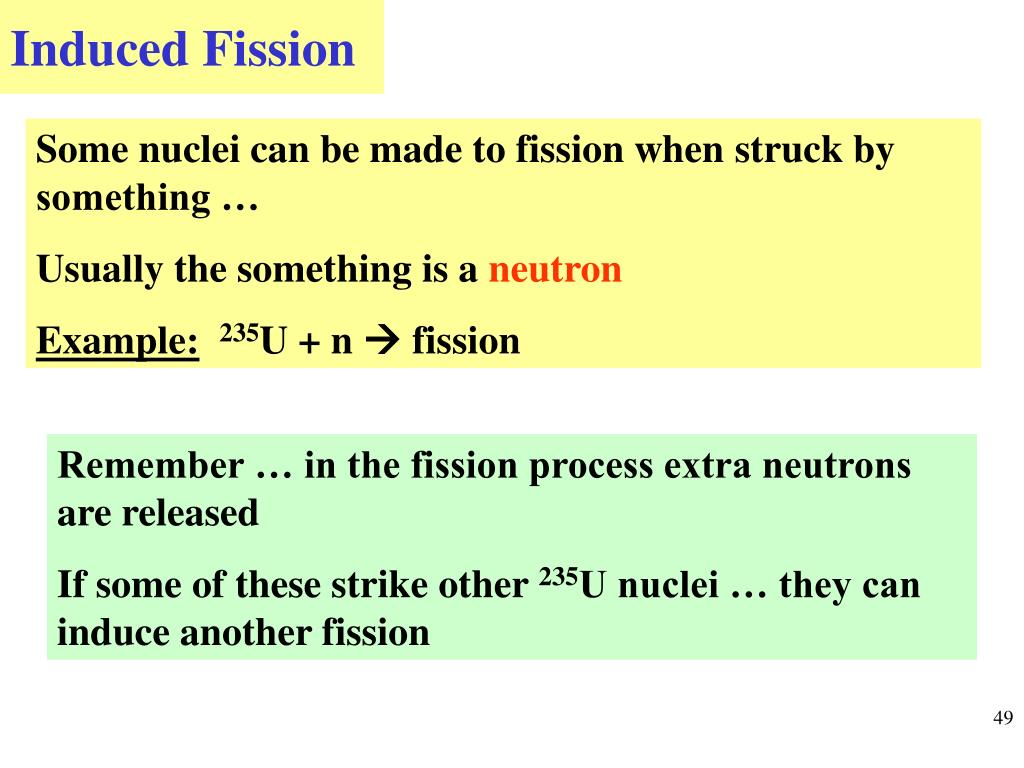 Induced Fission

Some nuclei can be made to fission when struck by something …

Usually the something is a neutron

Example: $^{235}U + n \rightarrow$ fission

Remember … in the fission process extra neutrons are released

If some of these strike other $^{235}U$ nuclei … they can induce another fission

49